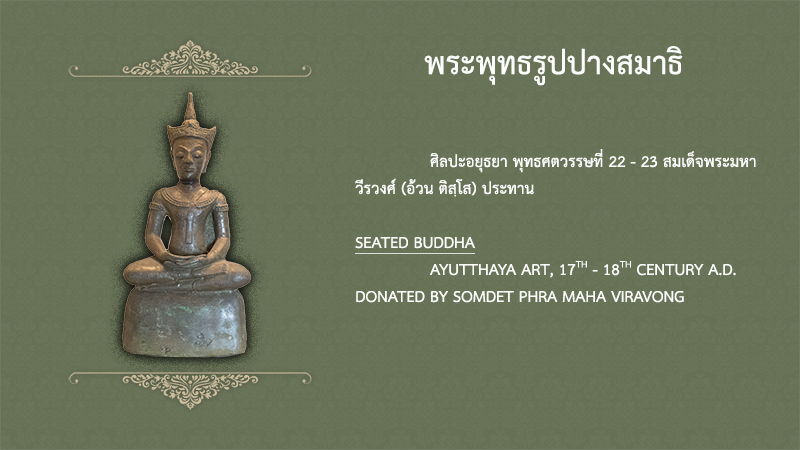 พระพุทธรูปปางสมาธิ

ศิลปะอยุธยา พุทธศตวรรษที่ 22 - 23 สมเด็จพระมหาวีรวงศ์ (อ้วน ติสฺโส) ประทาน

SEATED BUDDHA

AYUTTHAYA ART, 17$^{TH}$ - 18$^{TH}$ CENTURY A.D. DONATED BY SOMDET PHRA MAHA VIRAVONG